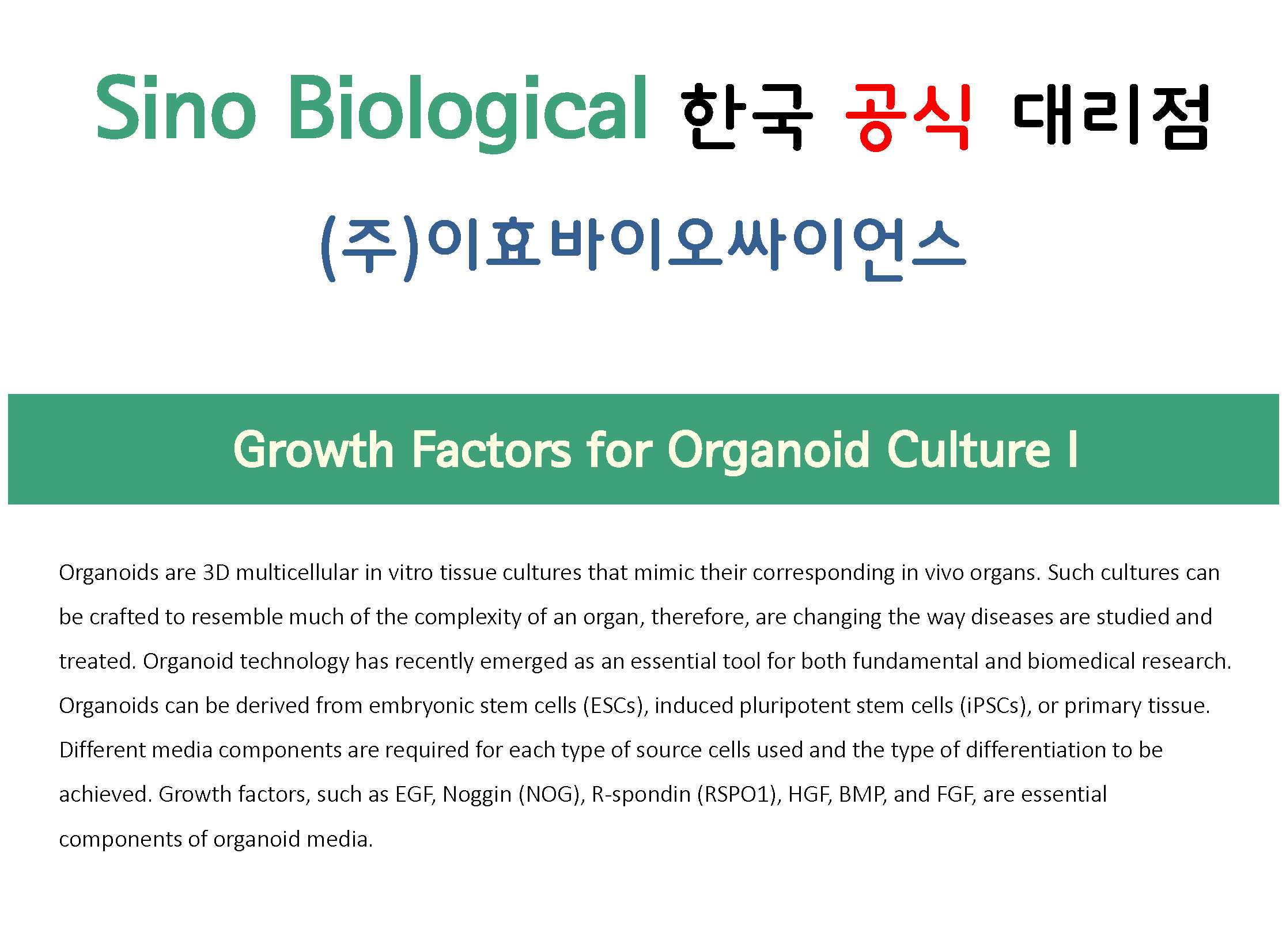 Sino Biological 한국 공식 대리점

(주)이효바이오싸이언스

Growth Factors for Organoid Culture I

Organoids are 3D multicellular in vitro tissue cultures that mimic their corresponding in vivo organs. Such cultures can be crafted to resemble much of the complexity of an organ, therefore, are changing the way diseases are studied and treated. Organoid technology has recently emerged as an essential tool for both fundamental and biomedical research. Organoids can be derived from embryonic stem cells (ESCs), induced pluripotent stem cells (iPSCs), or primary tissue. Different media components are required for each type of source cells used and the type of differentiation to be achieved. Growth factors, such as EGF, Noggin (NOG), R-spondin (RSPO1), HGF, BMP, and FGF, are essential components of organoid media.